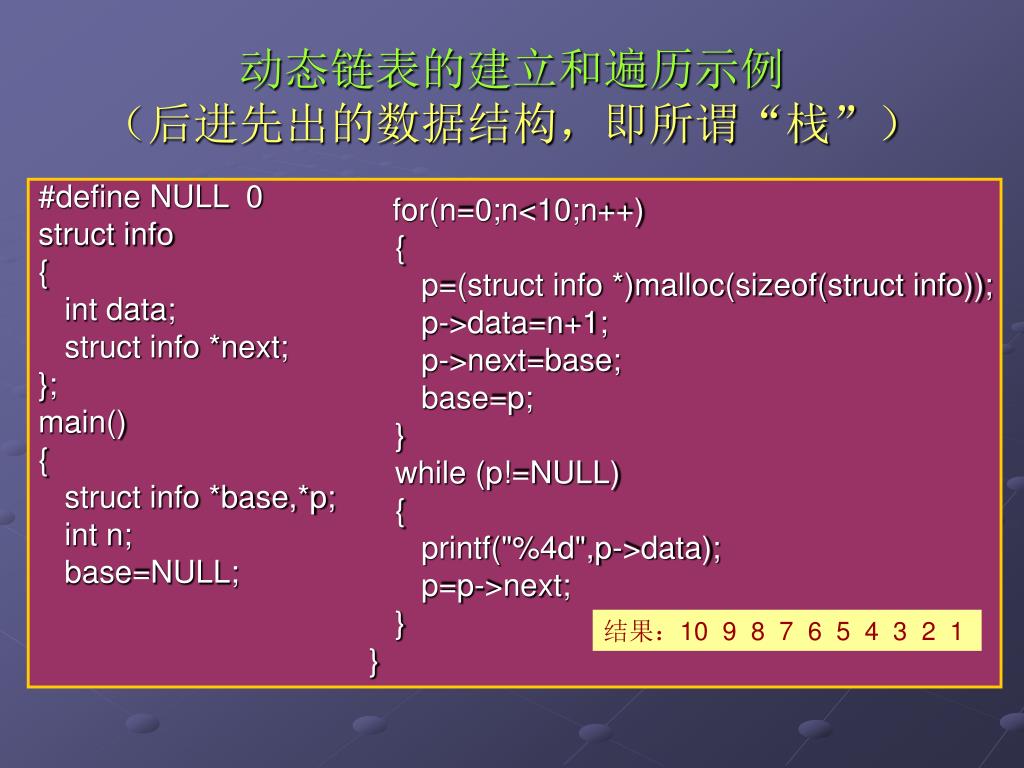 动态链表的建立和遍历示例
（后进先出的数据结构，即所谓“栈”）

#define NULL 0
struct info
{
int data;
struct info *next;
};
main()
{
struct info *base,*p;
int n;
base=NULL;

for(n=0;n<10;n++)
{
p=(struct info *)malloc(sizeof(struct info));
p->data=n+1;
p->next=base;
base=p;
}
while (p!=NULL)
{
printf("%4d",p->data);
p=p->next;
}
}

结果：10 9 8 7 6 5 4 3 2 1